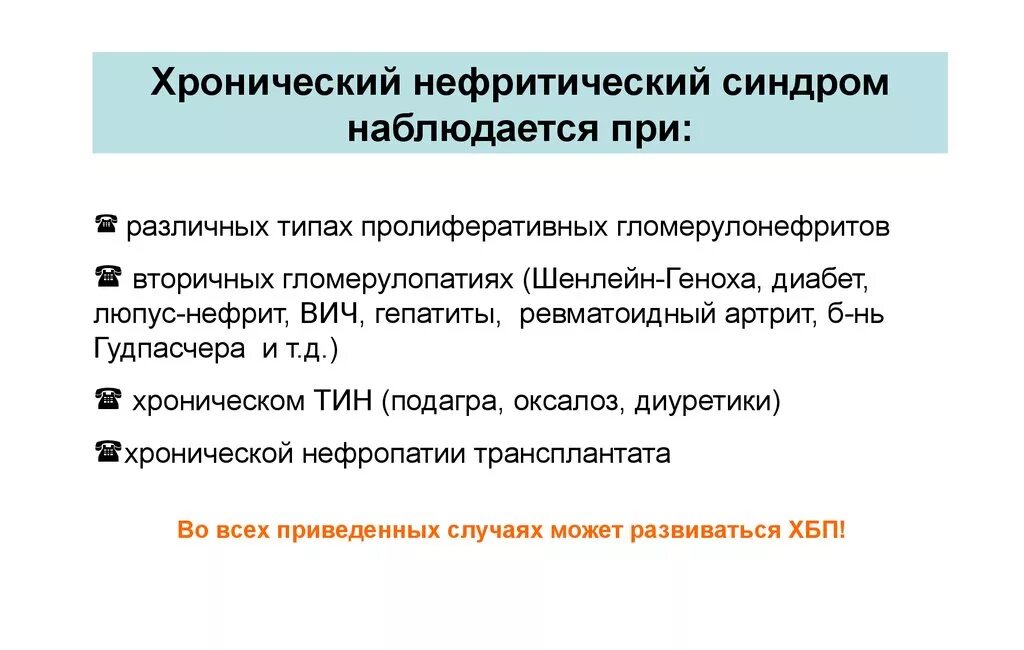 Хронический нефритический синдром наблюдается при:

☎ различных типах пролиферативных гломерулонефритов

☎ вторичных гломерулопатиях (Шенлейн-Геноха, диабет, люпус-нефрит, ВИЧ, гепатиты, ревматоидный артрит, б-нь Гудпасчера и т.д.)

☎ хроническом ТИН (подагра, оксалоз, диуретики)

☎хронической нефропатии трансплантата

Во всех приведенных случаях может развиваться ХБП!